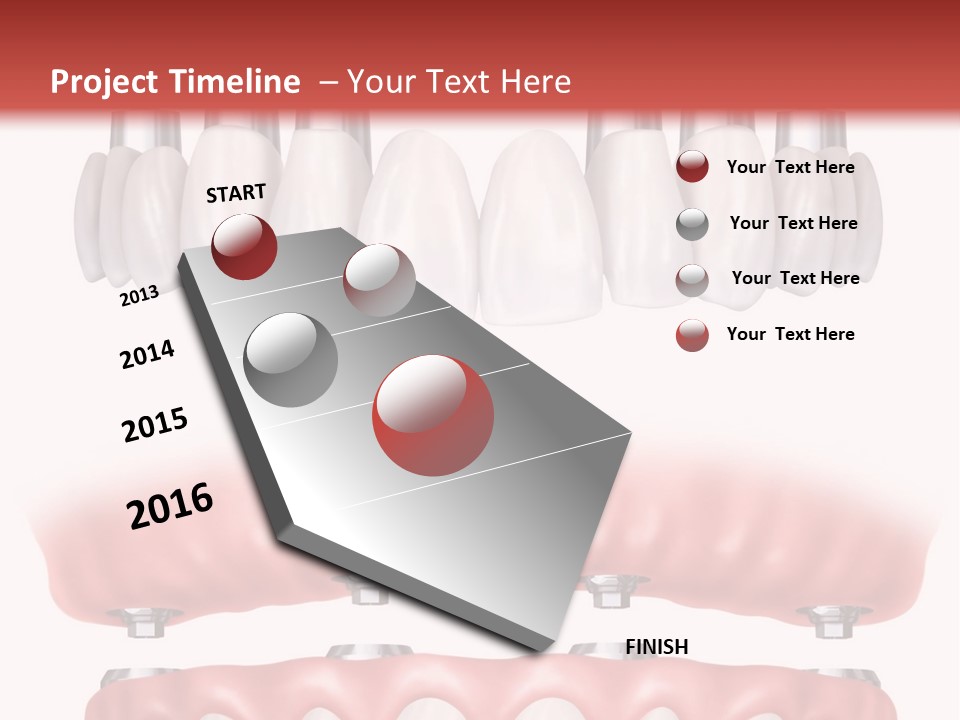 Project Timeline – Your Text Here

START

2013

2014

2015

2016

FINISH

Your Text Here

Your Text Here

Your Text Here

Your Text Here